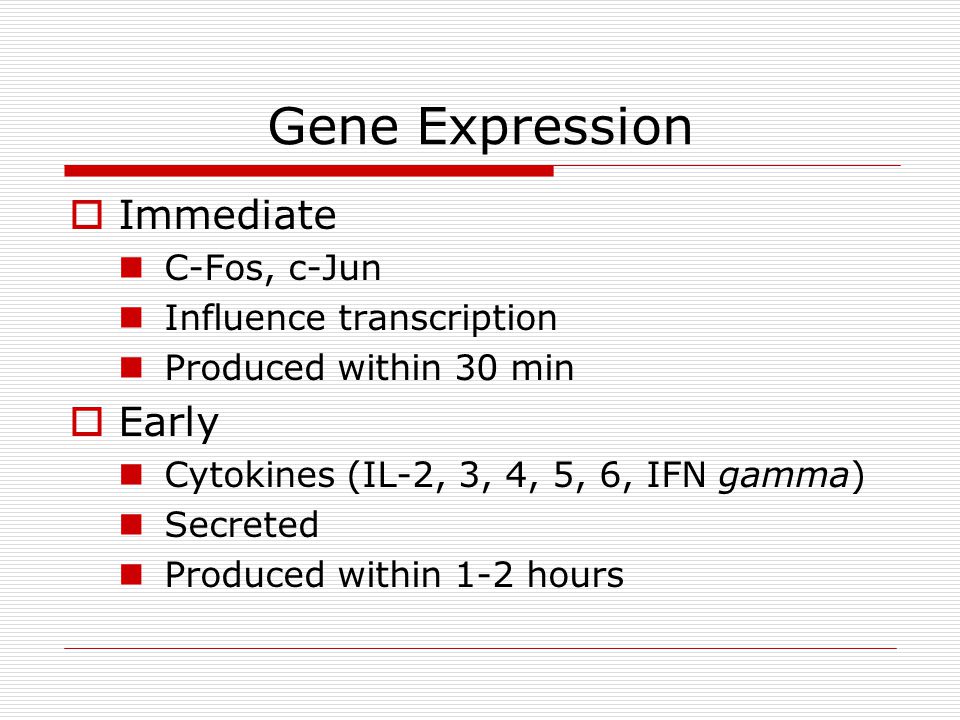 Gene Expression

Immediate

C-Fos, c-Jun

Influence transcription

Produced within 30 min

Early

Cytokines (IL-2, 3, 4, 5, 6, IFN gamma)

Secreted

Produced within 1-2 hours